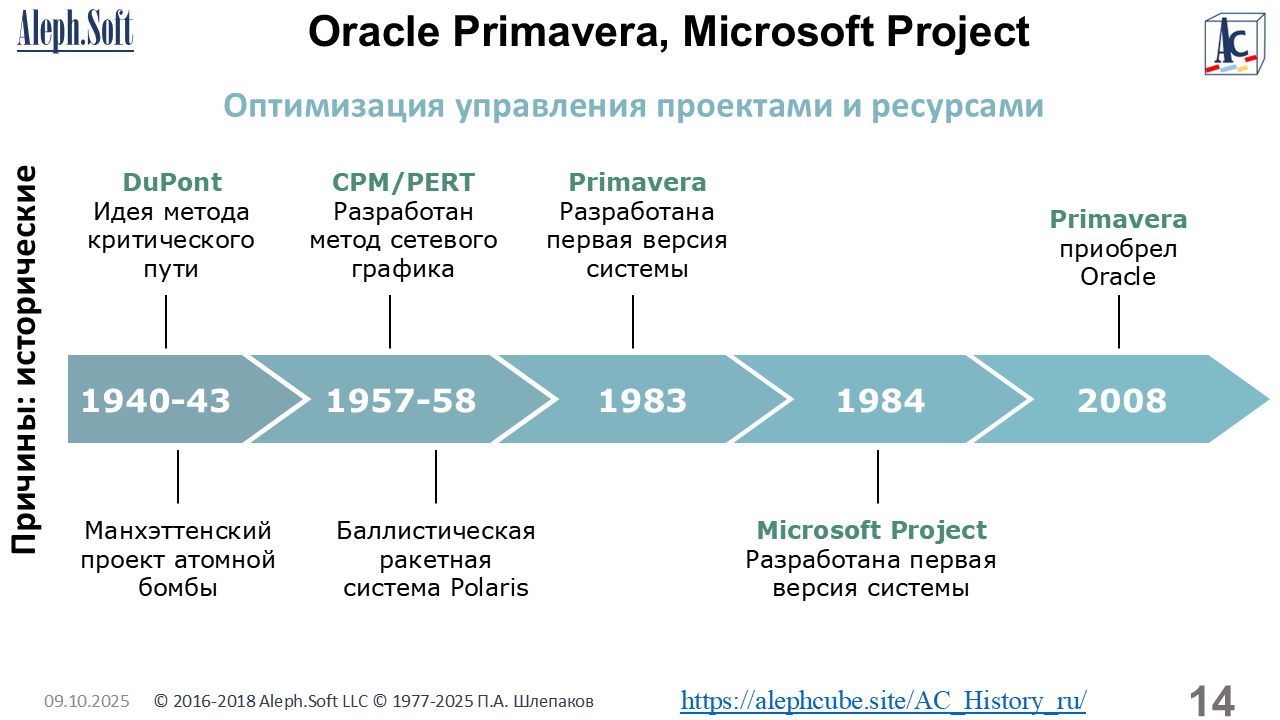 Aleph.Soft

Oracle Primavera, Microsoft Project

AC

Оптимизация управления проектами и ресурсами

Причины: исторические

DuPont
Идея метода критического пути

CPM/PERT
Разработан метод сетевого графика

Primavera
Разработана первая версия системы

Primavera
приобрел Oracle

1940-43

1957-58

1983

1984

2008

Манхэттенский проект атомной бомбы

Баллистическая ракетная система Polaris

Microsoft Project
Разработана первая версия системы

09.10.2025 © 2016-2018 Aleph.Soft LLC © 1977-2025 П.А. Шлепаков https://alephcube.site/AC_History_ru/ 14